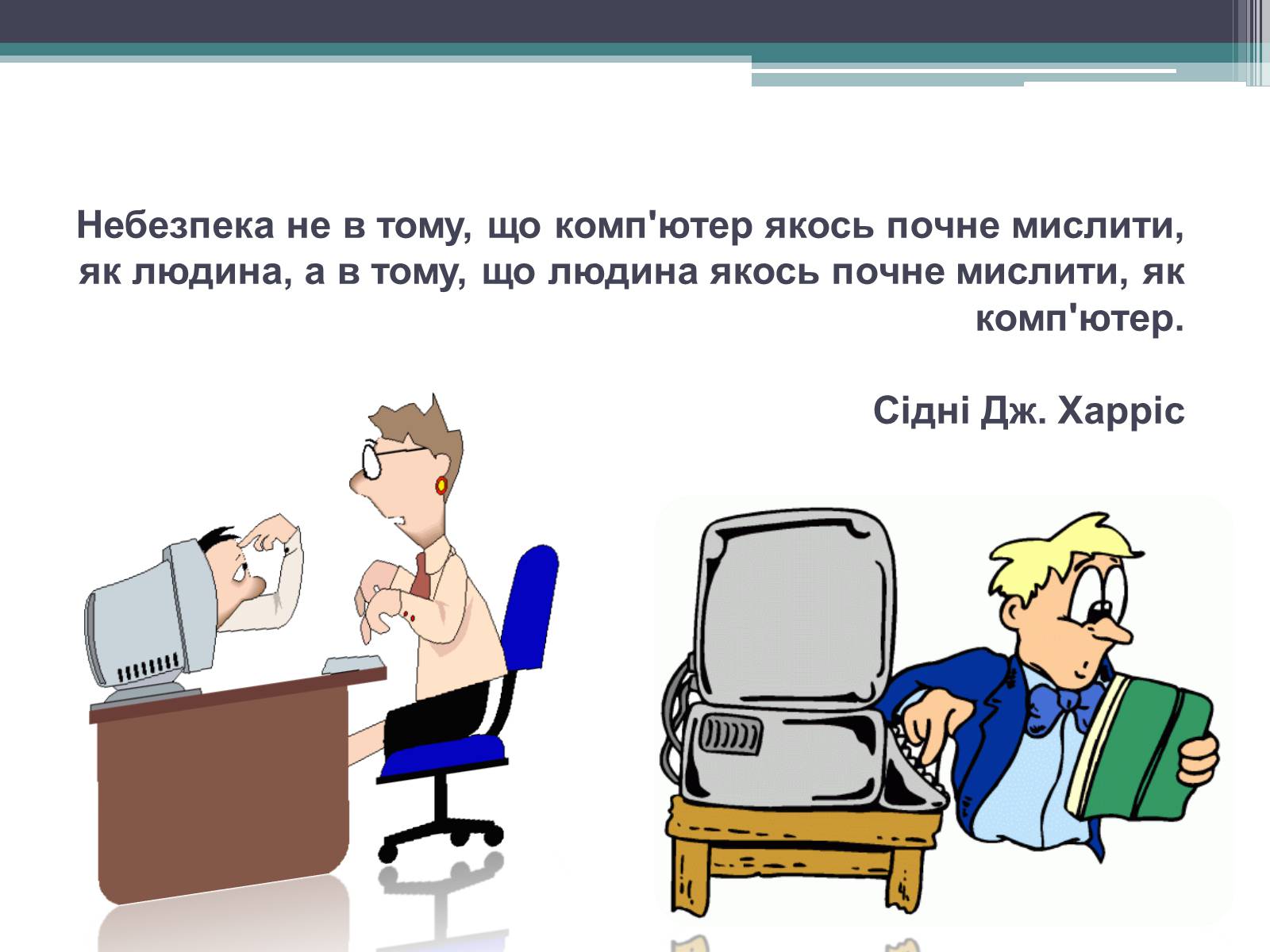 Небезпека не в тому, що комп'ютер якось почне мислити, як людина, а в тому, що людина якось почне мислити, як комп'ютер.

Сідні Дж. Харріс